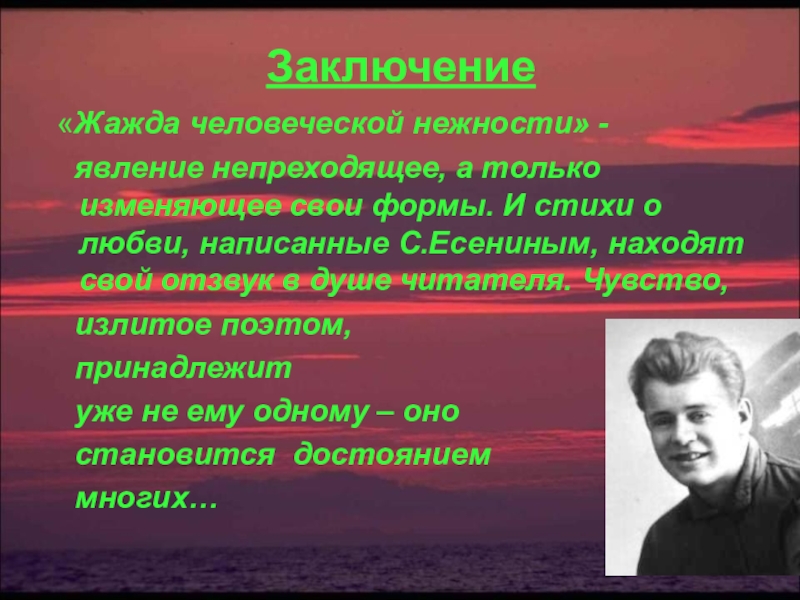 Заключение

«Жажда человеческой нежности» - явление непреходящее, а только изменяющее свои формы. И стихи о любви, написанные С.Есениным, находят свой отзвук в душе читателя. Чувство, излитое поэтом, принадлежит уже не ему одному – оно становится достоянием многих…